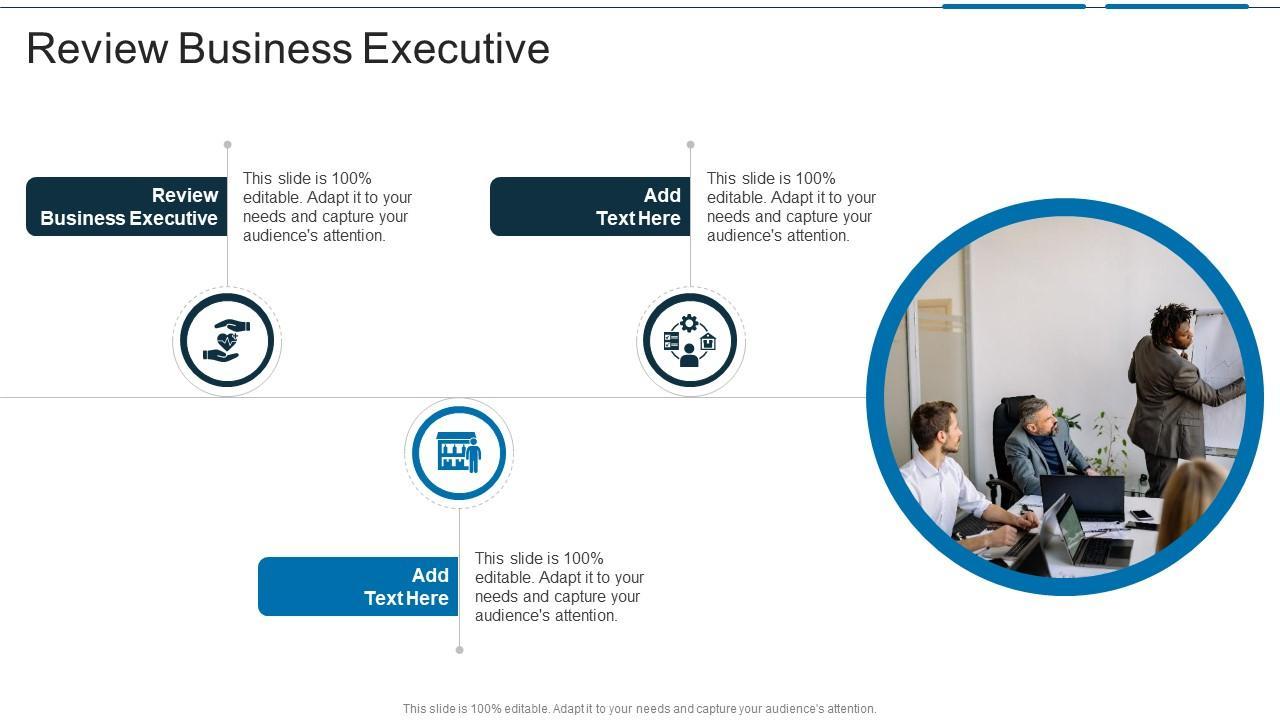 Review Business Executive

Review Business Executive

This slide is 100% editable. Adapt it to your needs and capture your audience's attention.

Add Text Here

This slide is 100% editable. Adapt it to your needs and capture your audience's attention.

Add Text Here

This slide is 100% editable. Adapt it to your needs and capture your audience's attention.

This slide is 100% editable. Adapt it to your needs and capture your audience's attention.